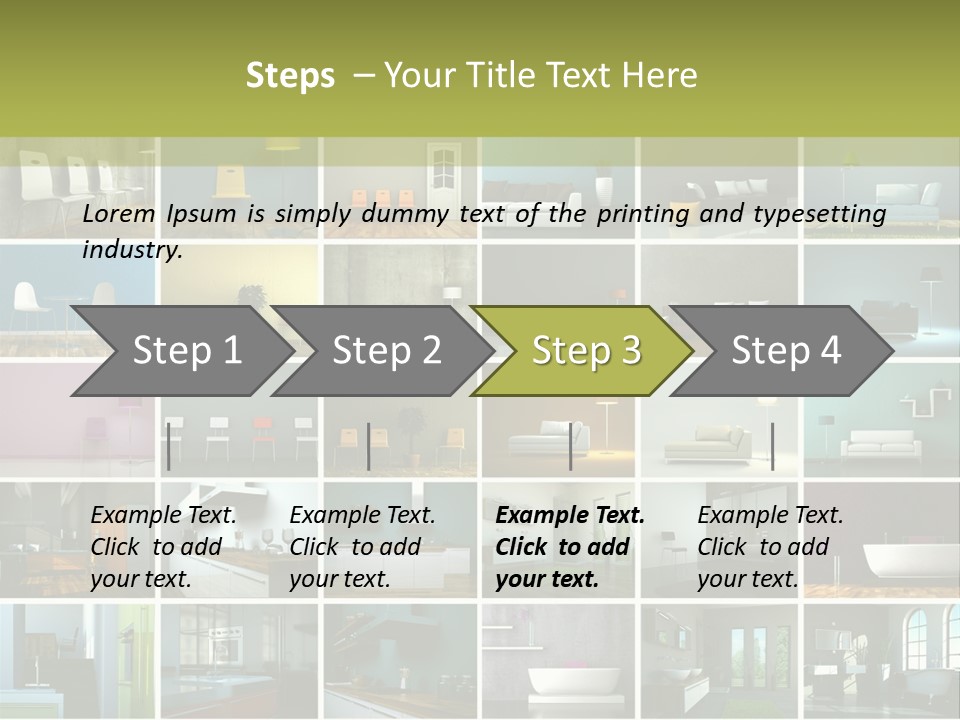 Steps – Your Title Text Here

Lorem Ipsum is simply dummy text of the printing and typesetting industry.

Step 1

Step 2

Step 3

Step 4

Example Text. Click to add your text.

Example Text. Click to add your text.

Example Text. Click to add your text.

Example Text. Click to add your text.